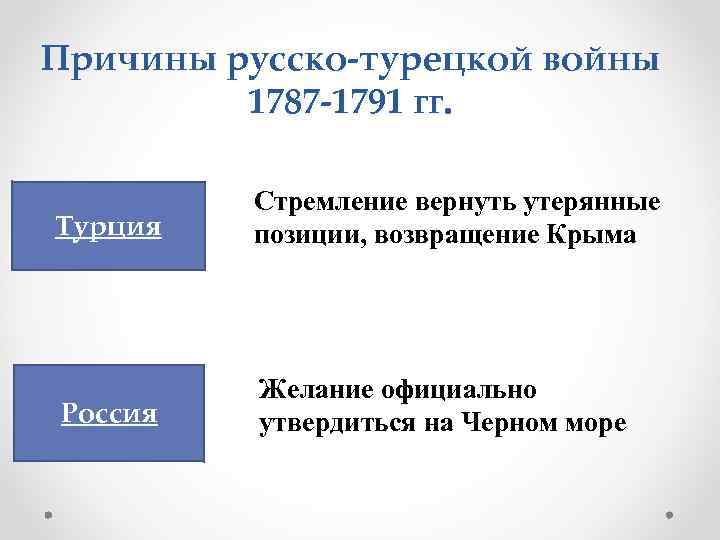 Причины русско-турецкой войны 1787-1791 гг.

Турция

Стремление вернуть утерянные позиции, возвращение Крыма

Россия

Желание официально утвердиться на Черном море